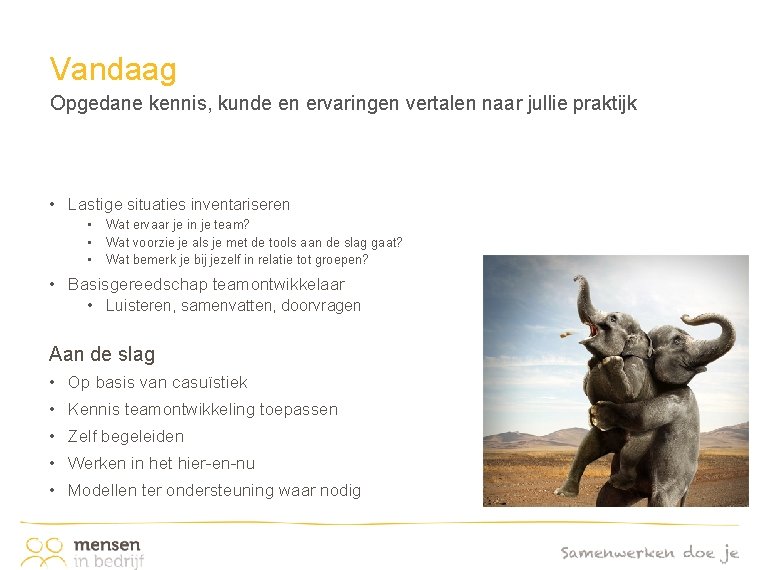 Vandaag
Opgedane kennis, kunde en ervaringen vertalen naar jullie praktijk

• Lastige situaties inventariseren
  • Wat ervaar je in je team?
  • Wat voorzie je als je met de tools aan de slag gaat?
  • Wat bemerk je bij jezelf in relatie tot groepen?
• Basisgereedschap teamontwikkelaar
  • Luisteren, samenvatten, doorvragen

Aan de slag
• Op basis van casuïstiek
• Kennis teamontwikkeling toepassen
• Zelf begeleiden
• Werken in het hier-en-nu
• Modellen ter ondersteuning waar nodig

mensen in bedrijf

Samenwerken doe je